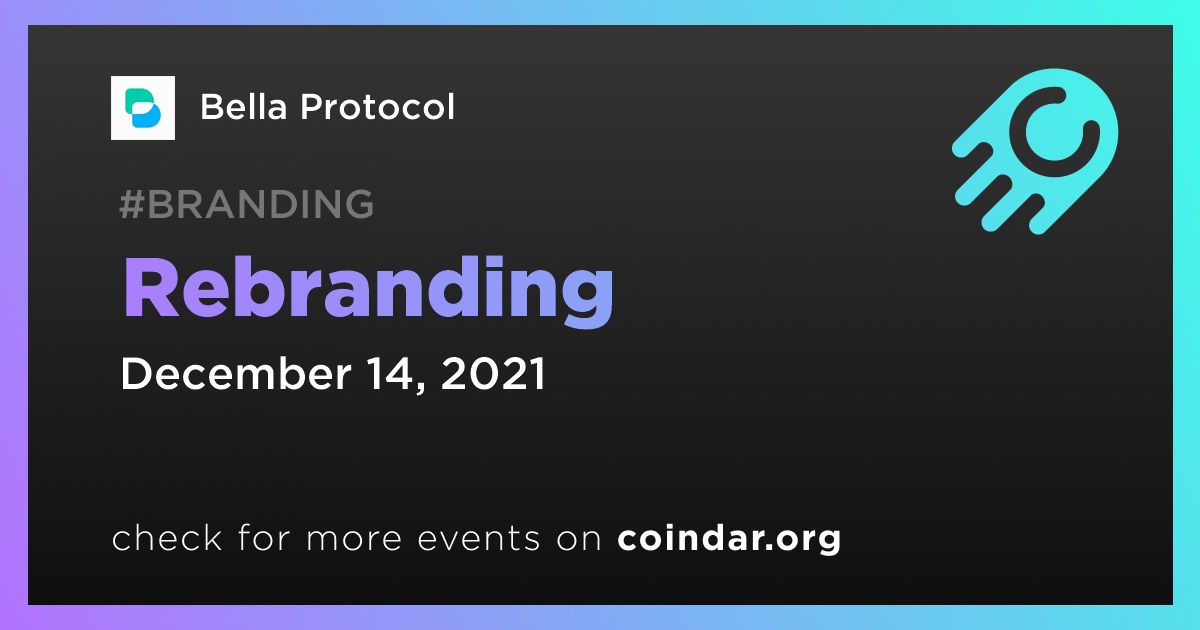 Bella Protocol

#BRANDING

Rebranding

December 14, 2021

check for more events on coindar.org